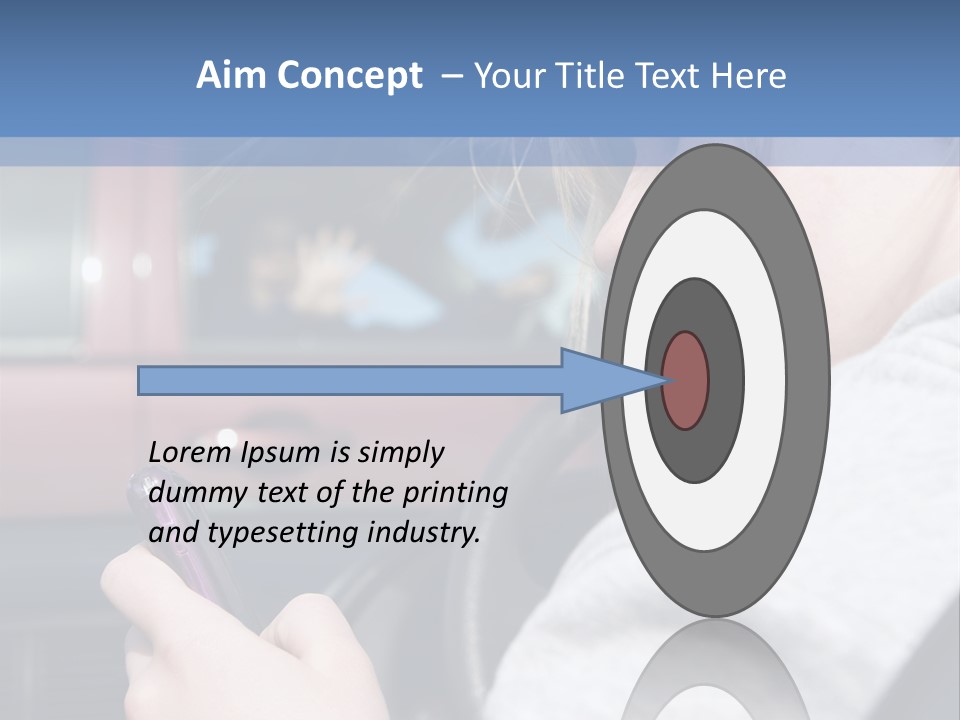 Aim Concept – Your Title Text Here

Lorem Ipsum is simply dummy text of the printing and typesetting industry.